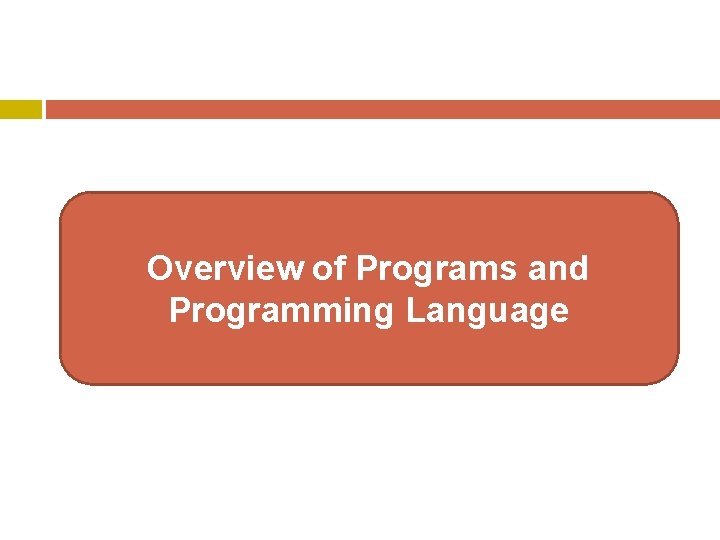 Overview of Programs and Programming Language